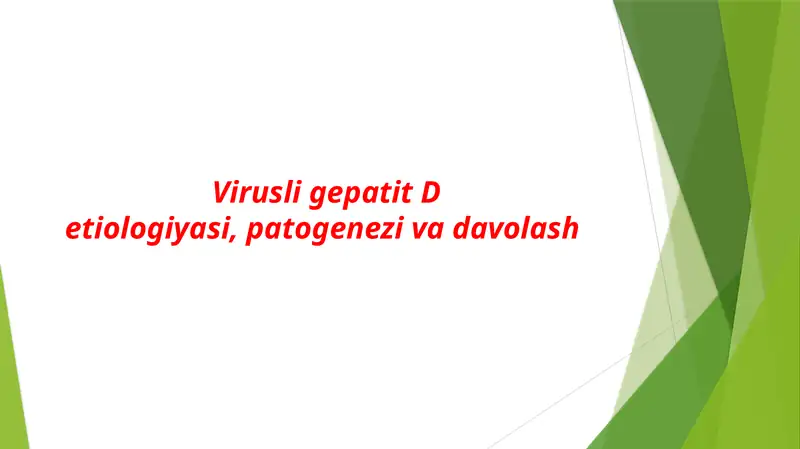 Virusli gepatit D
etiologiyasi, patogenezi va davolash